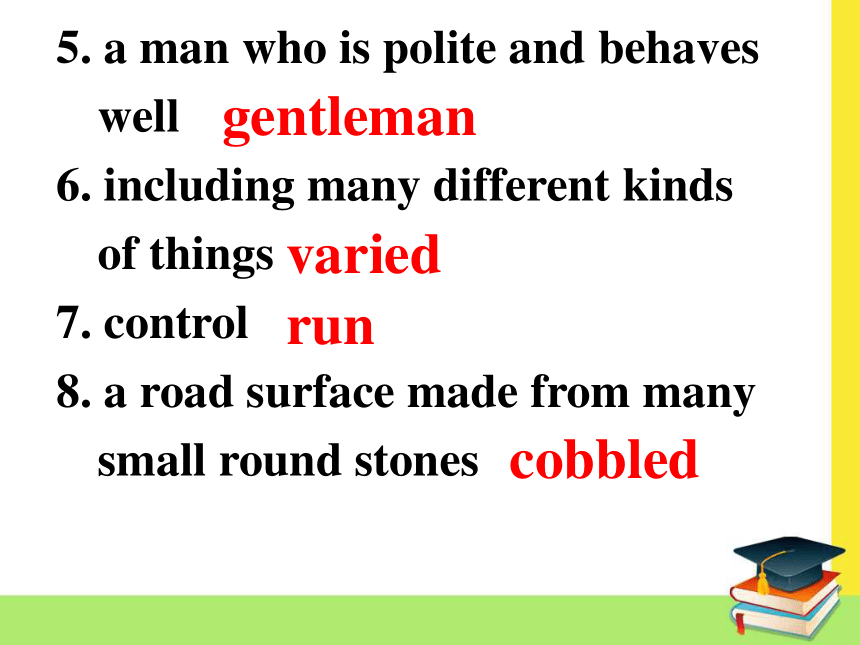 5. a man who is polite and behaves well gentleman

6. including many different kinds of things varied

7. control run

8. a road surface made from many small round stones cobbled